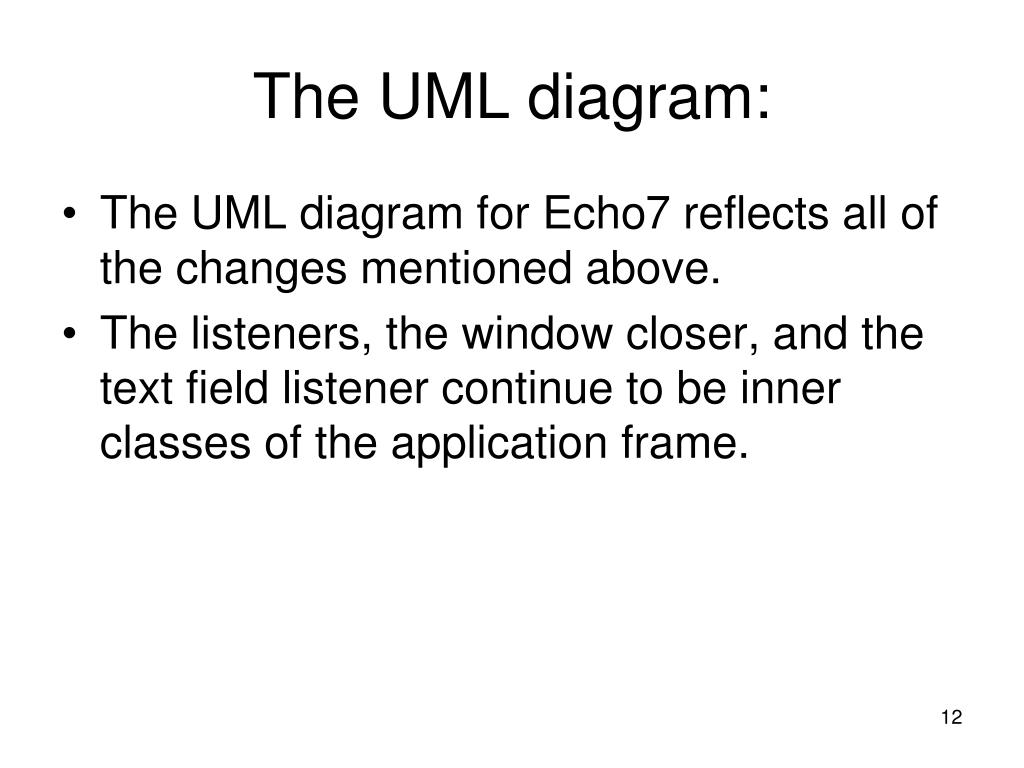 The UML diagram:

• The UML diagram for Echo7 reflects all of the changes mentioned above.
• The listeners, the window closer, and the text field listener continue to be inner classes of the application frame.

12